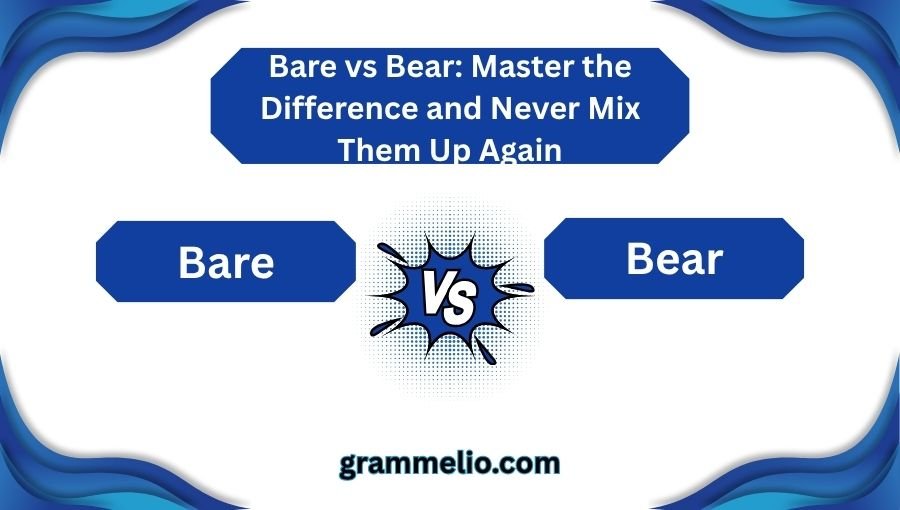 Bare vs Bear: Master the Difference and Never Mix Them Up Again

Bare

VS

Bear

grammelio.com